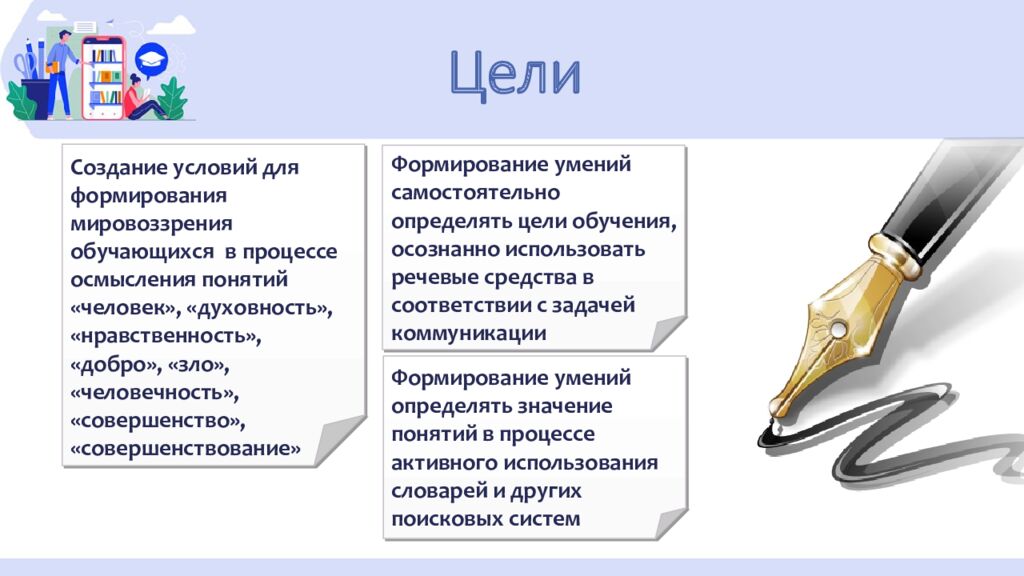 Цели

Создание условий для формирования мировоззрения обучающихся в процессе осмысления понятий «человек», «духовность», «нравственность», «добро», «зло», «человечность», «совершенство», «совершенствование»

Формирование умений самостоятельно определять цели обучения, осознанно использовать речевые средства в соответствии с задачей коммуникации

Формирование умений определять значение понятий в процессе активного использования словарей и других поисковых систем